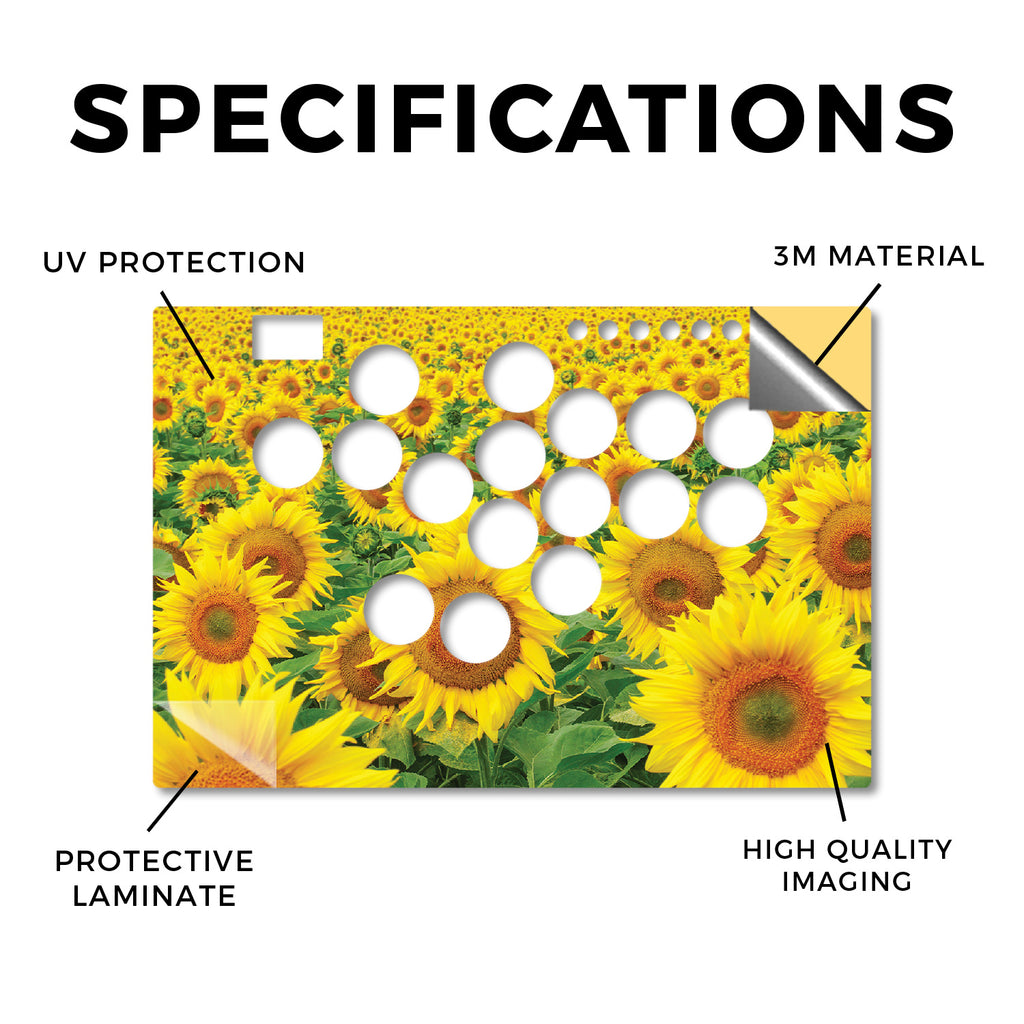 SPECIFICATIONS

UV PROTECTION

3M MATERIAL

PROTECTIVE LAMINATE

HIGH QUALITY IMAGING